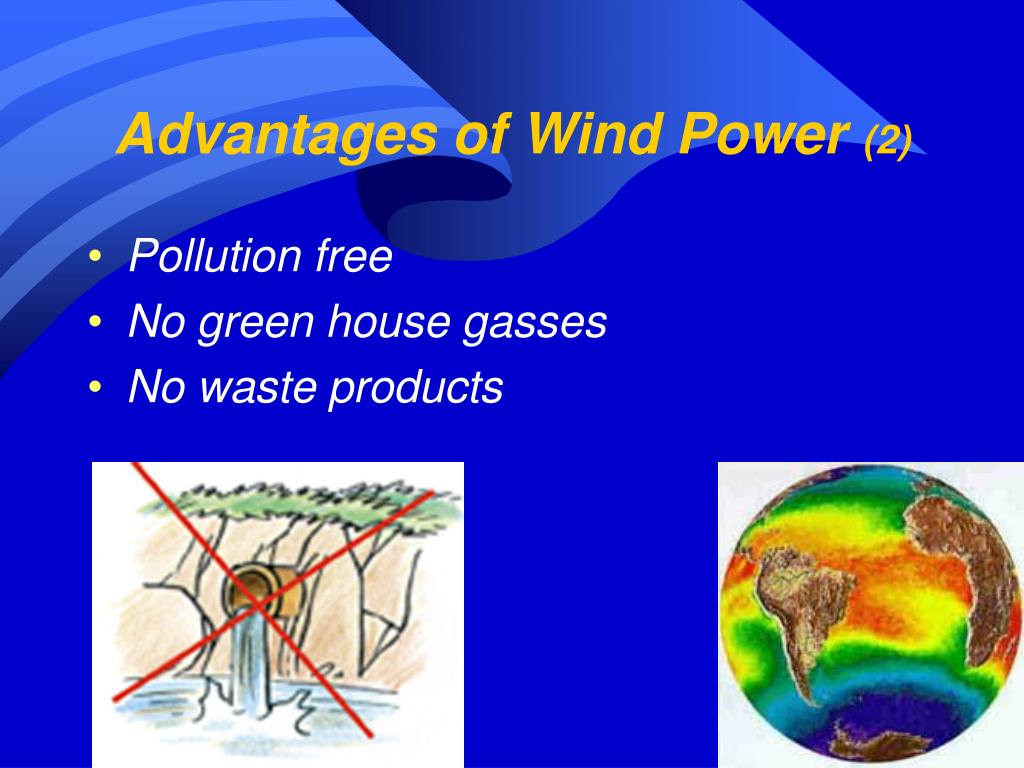 Advantages of Wind Power (2)

• Pollution free
• No green house gasses
• No waste products